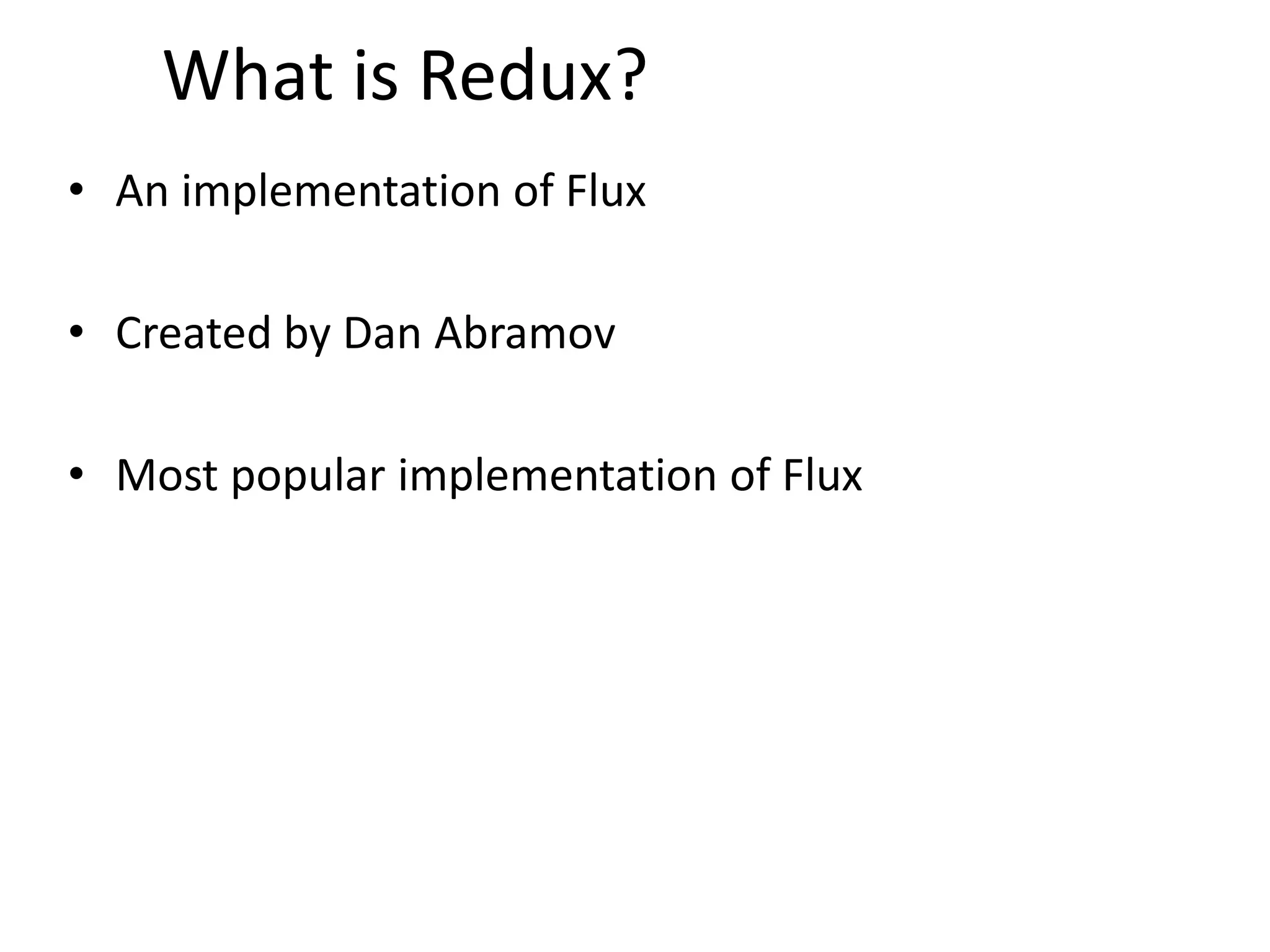 What is Redux?

• An implementation of Flux

• Created by Dan Abramov

• Most popular implementation of Flux